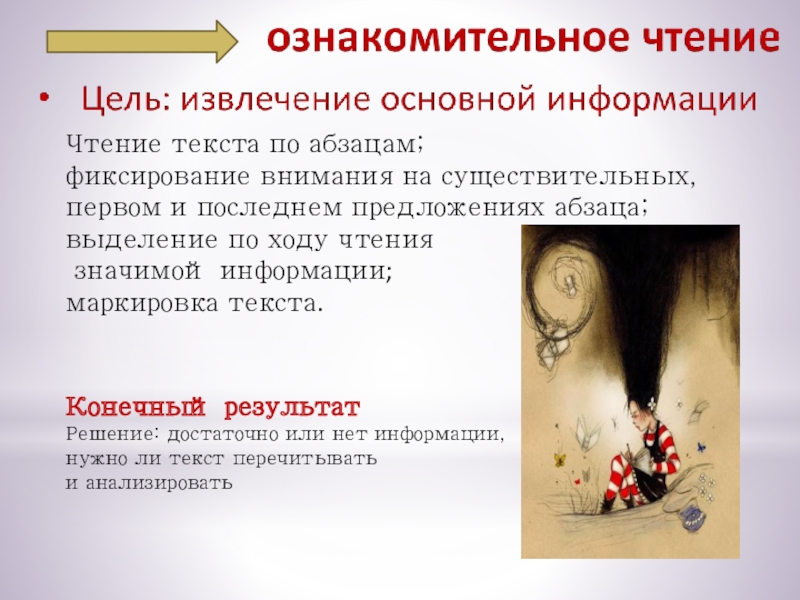 ознакомительное чтение

• Цель: извлечение основной информации

Чтение текста по абзацам;
фиксирование внимания на существительных, первом и последнем предложениях абзаца;
выделение по ходу чтения значимой информации;
маркировка текста.

Конечный результат
Решение: достаточно или нет информации, нужно ли текст перечитывать и анализировать